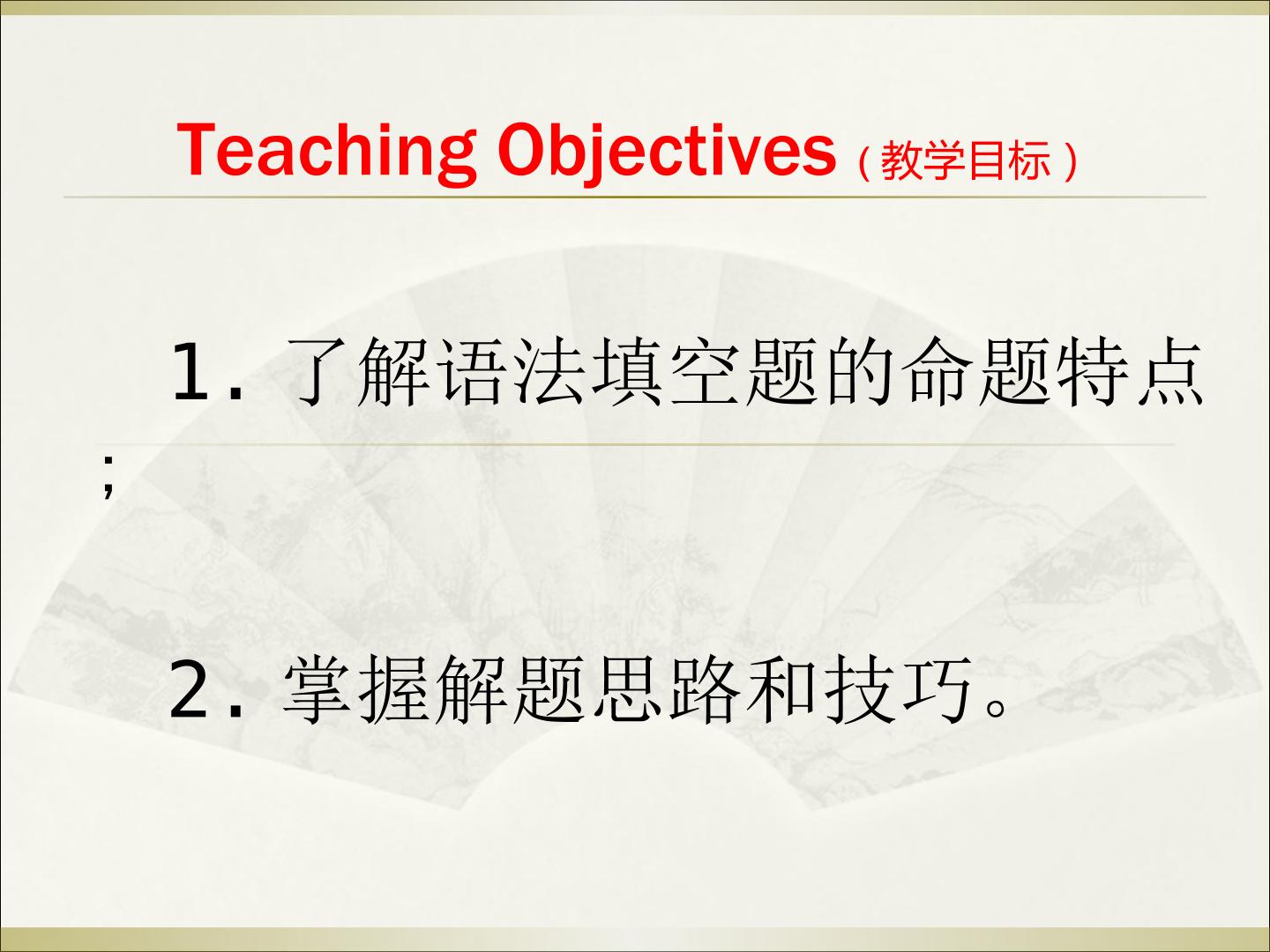 Teaching Objectives（教学目标）

1. 了解语法填空题的命题特点;

2. 掌握解题思路和技巧。